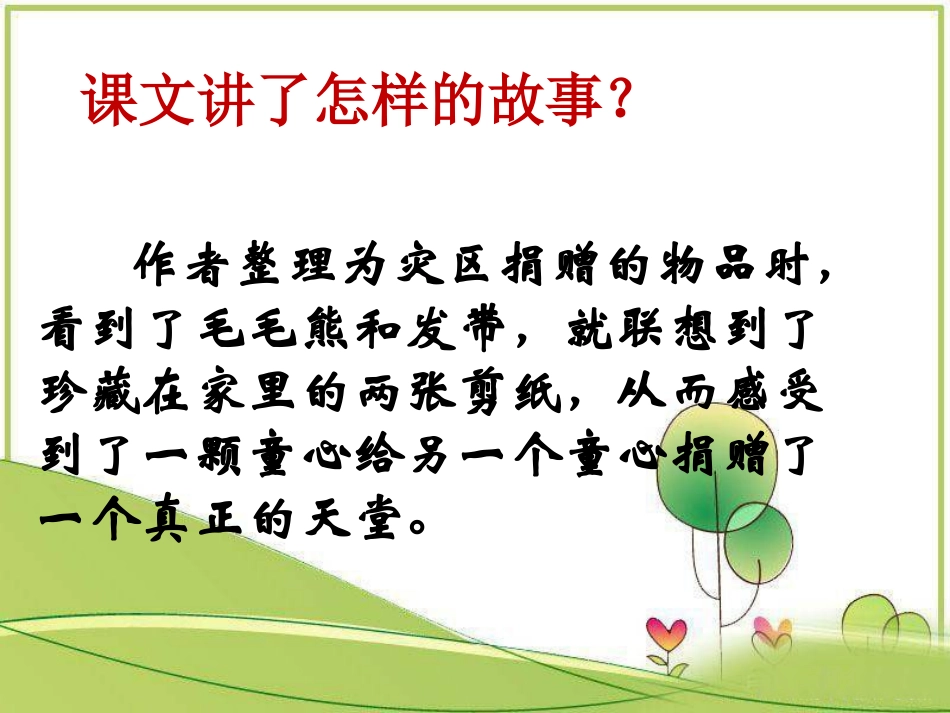 课文讲了怎样的故事？

作者整理为灾区捐赠的物品时，看到了毛毛熊和发带，就联想到了珍藏在家里的两张剪纸，从而感受到了一颗童心给另一个童心捐赠了一个真正的天堂。